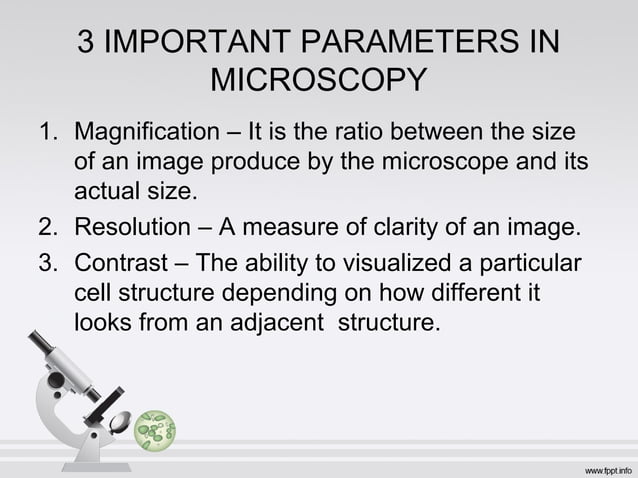 3 IMPORTANT PARAMETERS IN MICROSCOPY

1. Magnification – It is the ratio between the size of an image produce by the microscope and its actual size.
2. Resolution – A measure of clarity of an image.
3. Contrast – The ability to visualized a particular cell structure depending on how different it looks from an adjacent structure.

www.fppt.info